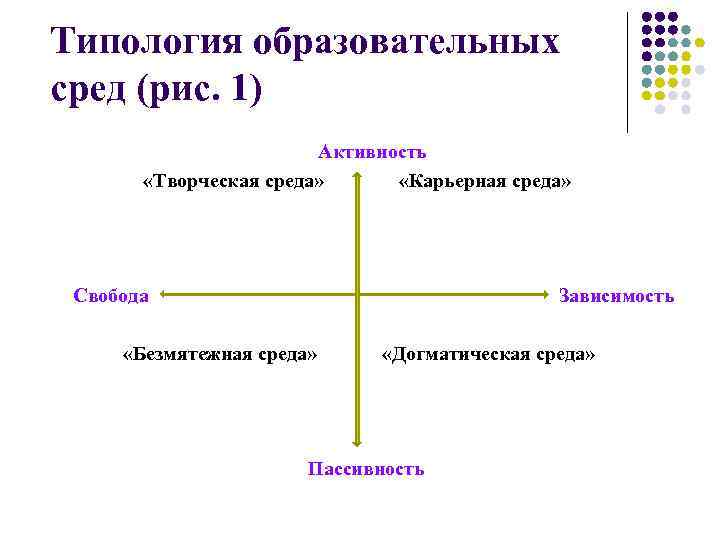 Типология образовательных сред (рис. 1)

Активность

«Творческая среда»

«Карьерная среда»

Свобода

Зависимость

«Безмятежная среда»

«Догматическая среда»

Пассивность